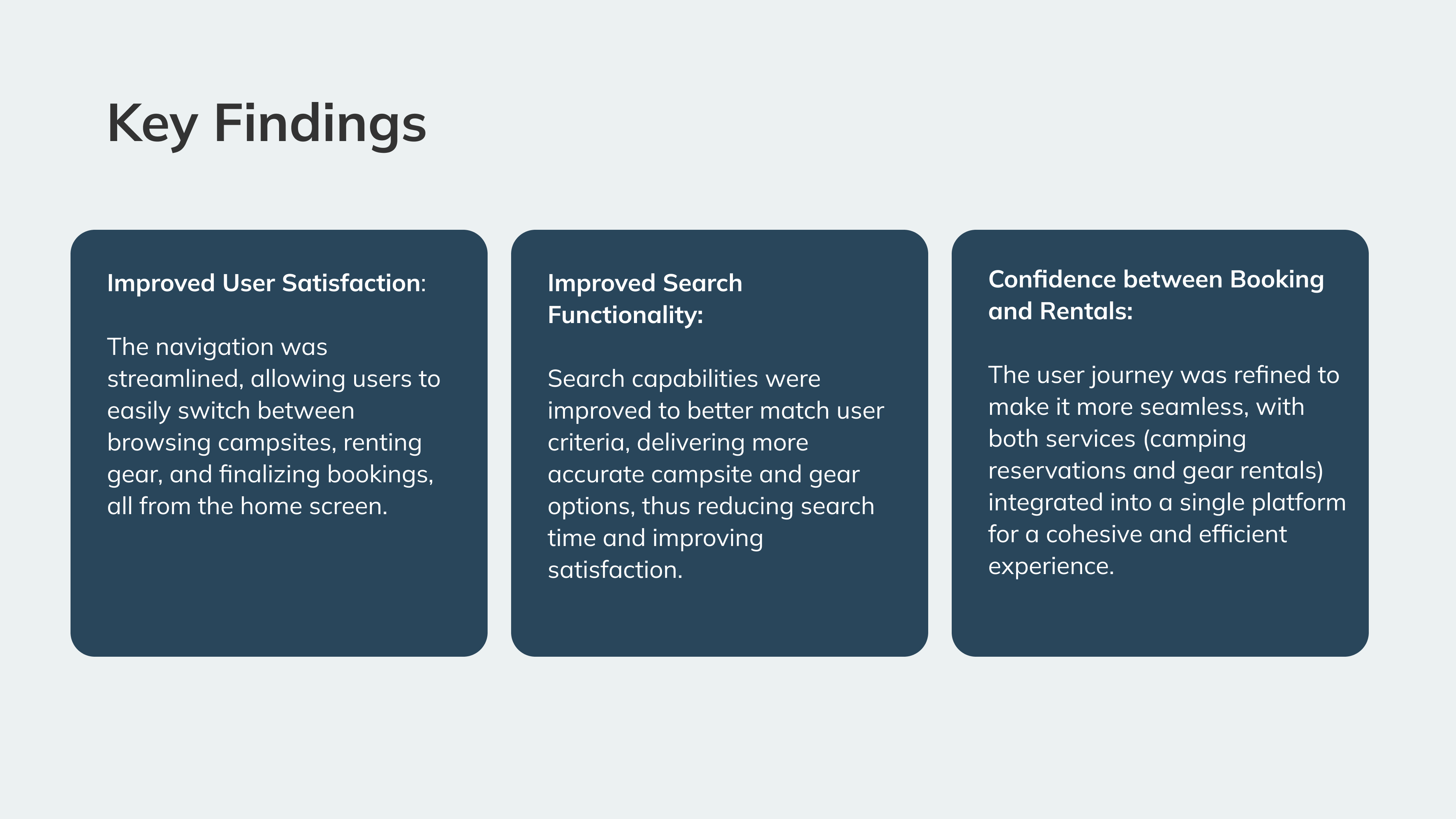 Key Findings

Improved User Satisfaction:

The navigation was streamlined, allowing users to easily switch between browsing campsites, renting gear, and finalizing bookings, all from the home screen.

Improved Search Functionality:

Search capabilities were improved to better match user criteria, delivering more accurate campsite and gear options, thus reducing search time and improving satisfaction.

Confidence between Booking and Rentals:

The user journey was refined to make it more seamless, with both services (camping reservations and gear rentals) integrated into a single platform for a cohesive and efficient experience.